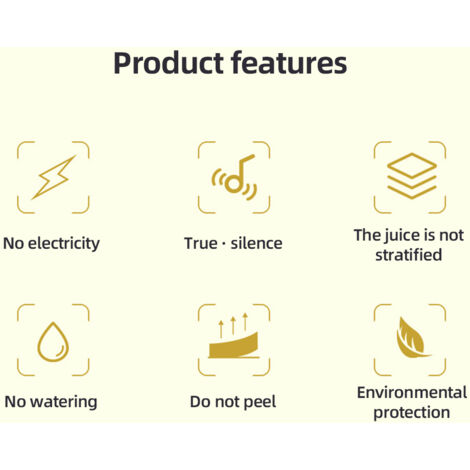 Product features

No electricity

True · silence

The juice is not stratified

No watering

Do not peel

Environmental protection